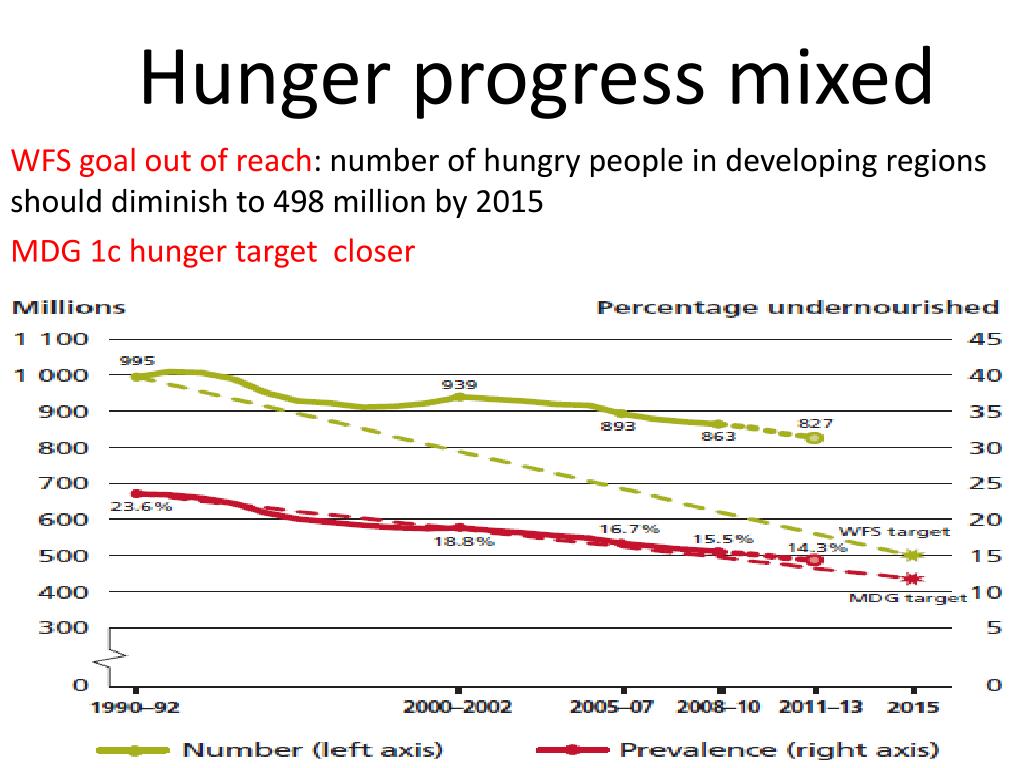 Hunger progress mixed

WFS goal out of reach: number of hungry people in developing regions should diminish to 498 million by 2015

MDG 1c hunger target closer

Millions

Percentage undernourished

1 100
1 000
900
800
700
600
500
400
300
0

45
40
35
30
25
20
15
10
5
0

995
939
893
863
827
23.6%
18.8%
16.7%
15.5%
14.3%
WFS target
MDG target

1990–92
2000–2002
2005–07
2008–10
2011–13
2015

Number (left axis)
Prevalence (right axis)